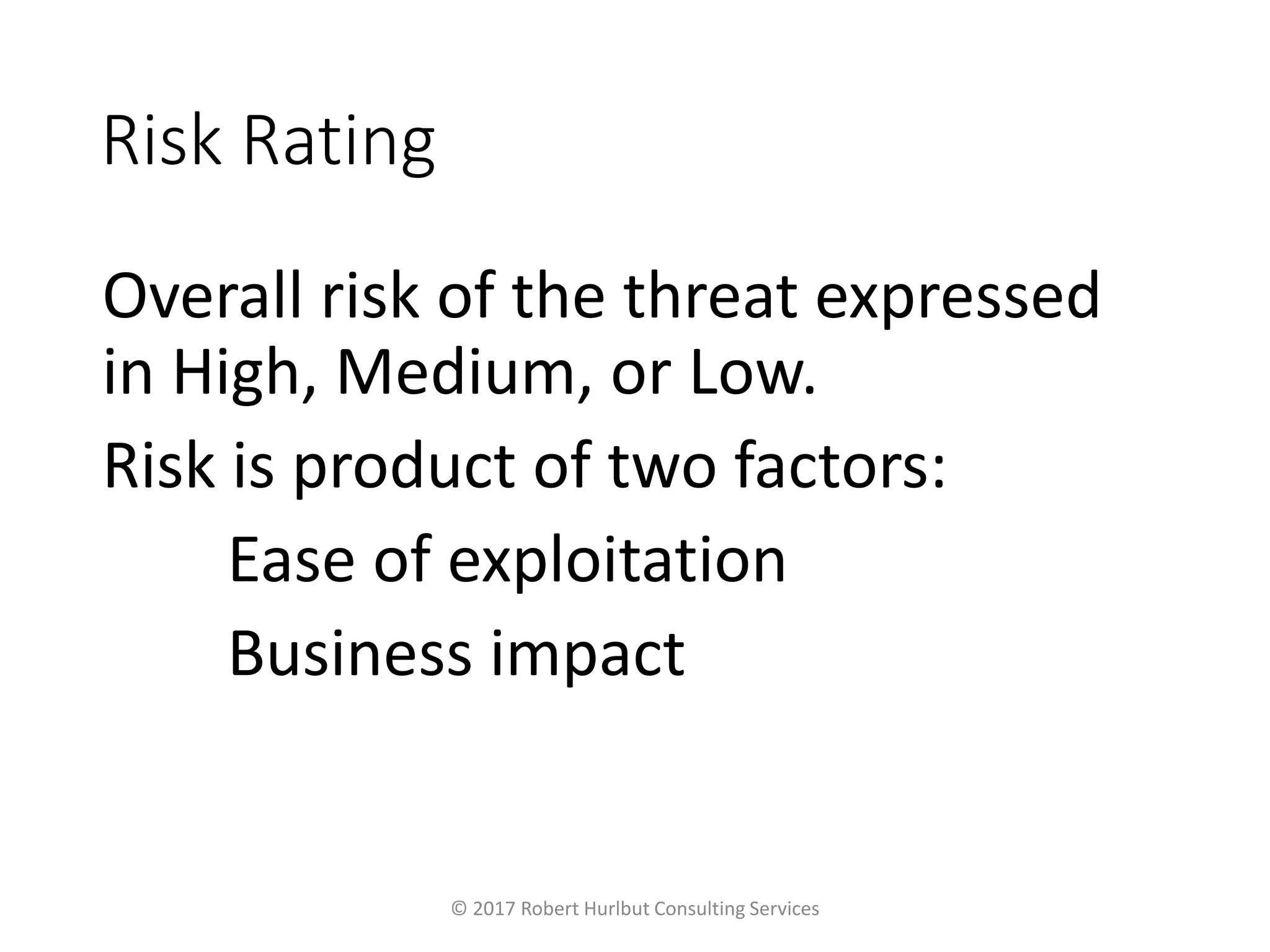 Risk Rating

Overall risk of the threat expressed in High, Medium, or Low.

Risk is product of two factors:

Ease of exploitation

Business impact

© 2017 Robert Hurlbut Consulting Services